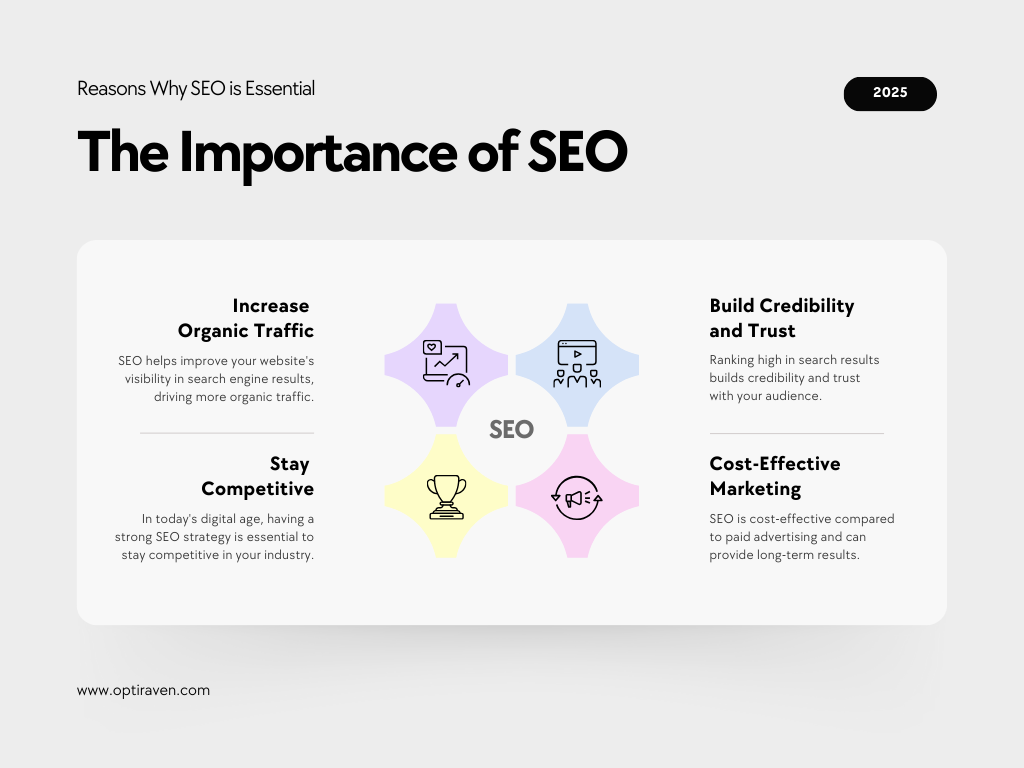 Reasons Why SEO is Essential

2025

The Importance of SEO

Increase Organic Traffic

SEO helps improve your website's visibility in search engine results, driving more organic traffic.

Stay Competitive

In today's digital age, having a strong SEO strategy is essential to stay competitive in your industry.

SEO

Build Credibility and Trust

Ranking high in search results builds credibility and trust with your audience.

Cost-Effective Marketing

SEO is cost-effective compared to paid advertising and can provide long-term results.

www.optiraven.com